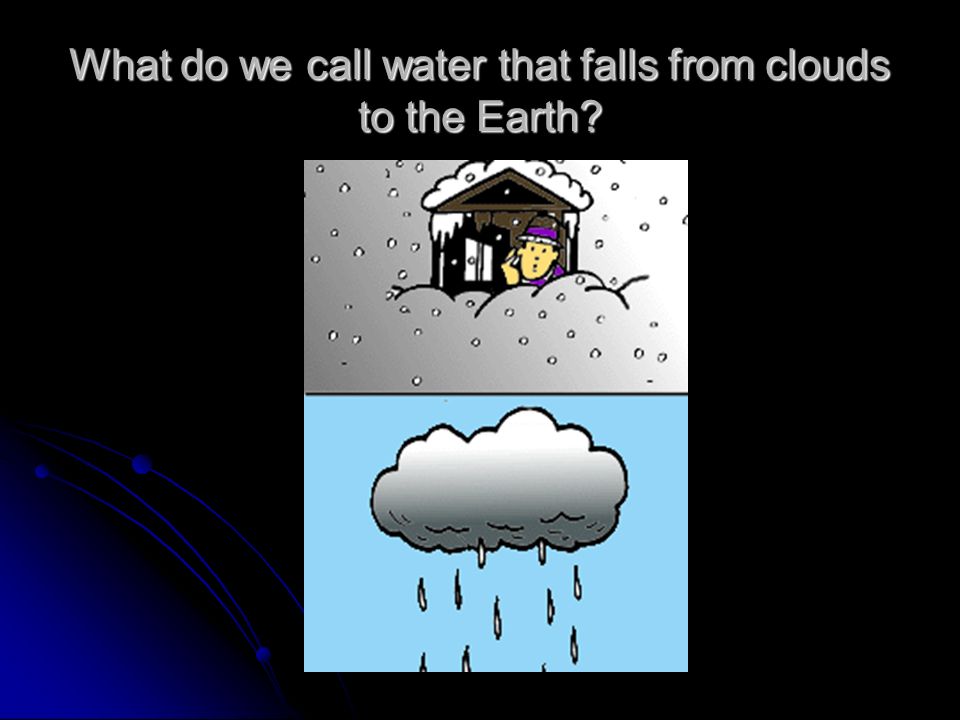 What do we call water that falls from clouds to the Earth?